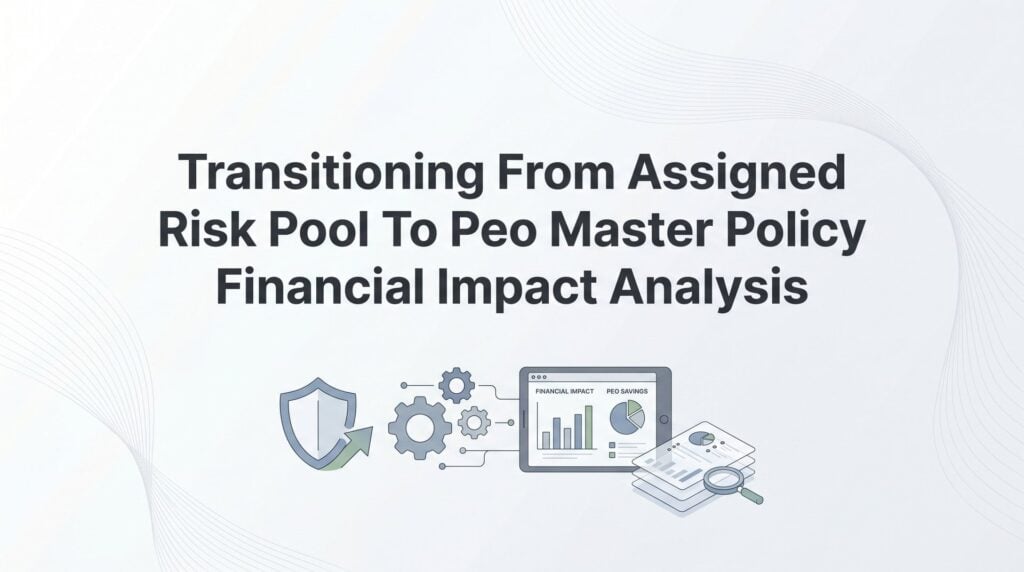 Transitioning From Assigned Risk Pool To Peo Master Policy Financial Impact Analysis

FINANCIAL IMPACT

PEO SAVINGS